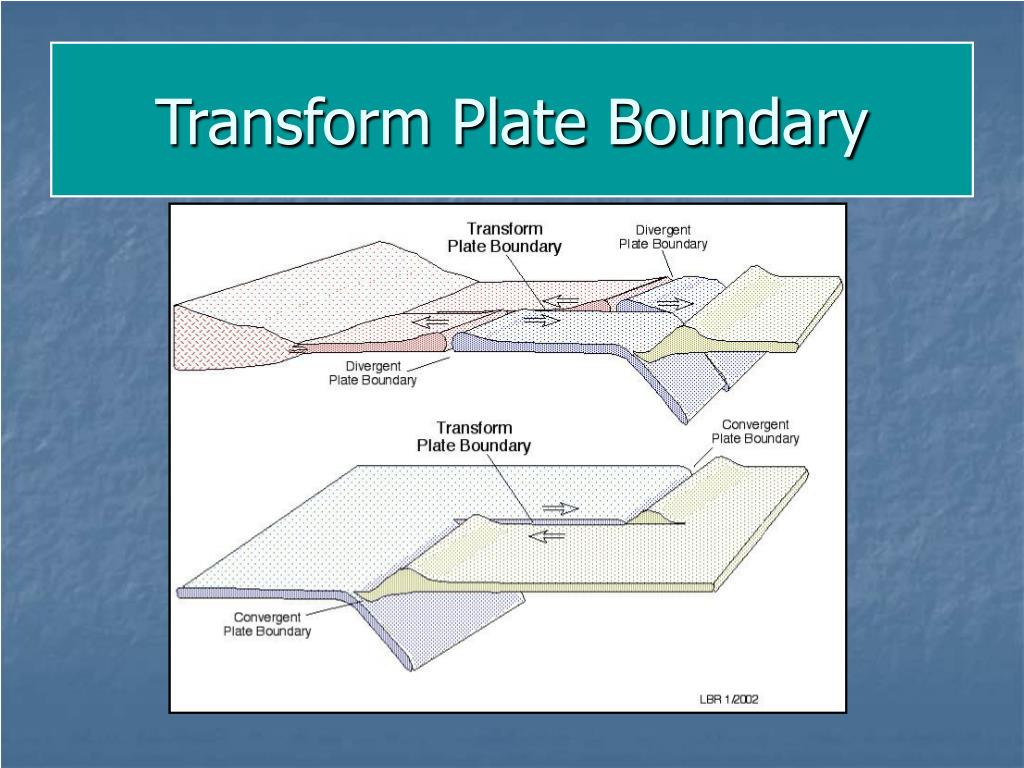 Transform Plate Boundary

Transform Plate Boundary

Divergent Plate Boundary

Divergent Plate Boundary

Transform Plate Boundary

Convergent Plate Boundary

Convergent Plate Boundary

LBR 1/2002